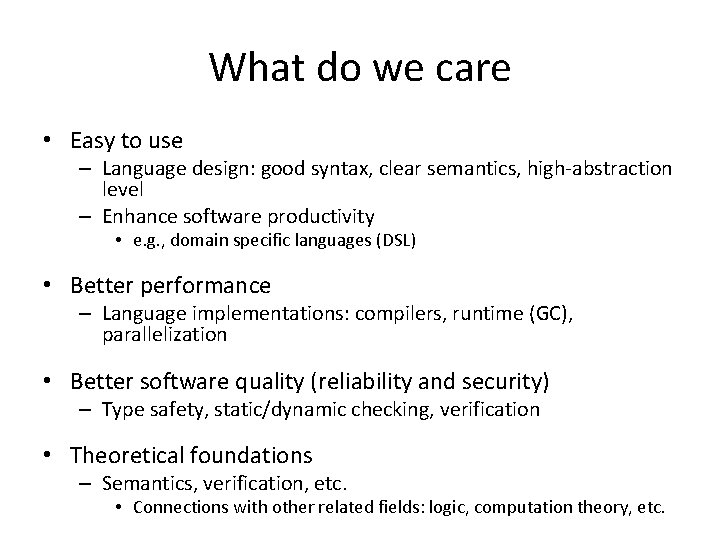 What do we care

• Easy to use
– Language design: good syntax, clear semantics, high-abstraction level
– Enhance software productivity
• e.g., domain specific languages (DSL)

• Better performance
– Language implementations: compilers, runtime (GC), parallelization

• Better software quality (reliability and security)
– Type safety, static/dynamic checking, verification

• Theoretical foundations
– Semantics, verification, etc.
• Connections with other related fields: logic, computation theory, etc.